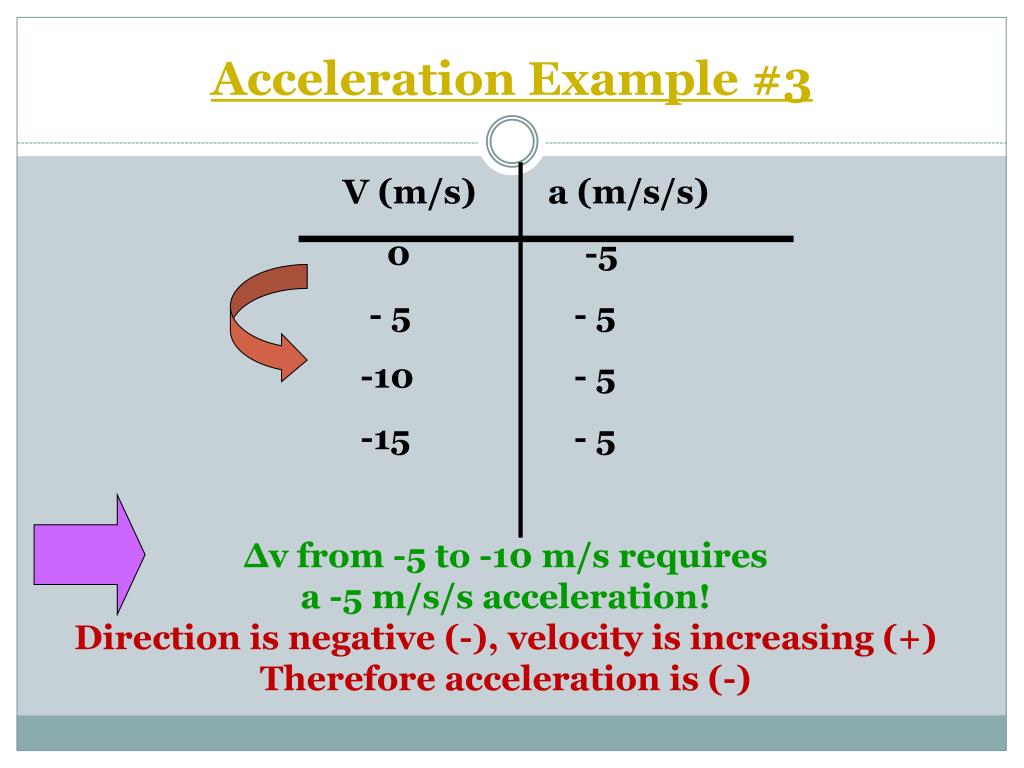 Acceleration Example #3

| V (m/s) | a (m/s/s) |
|---|---|
| 0 | -5 |
| - 5 | - 5 |
| -10 | - 5 |
| -15 | - 5 |

Δv from -5 to -10 m/s requires a -5 m/s/s acceleration!
Direction is negative (-), velocity is increasing (+)
Therefore acceleration is (-)